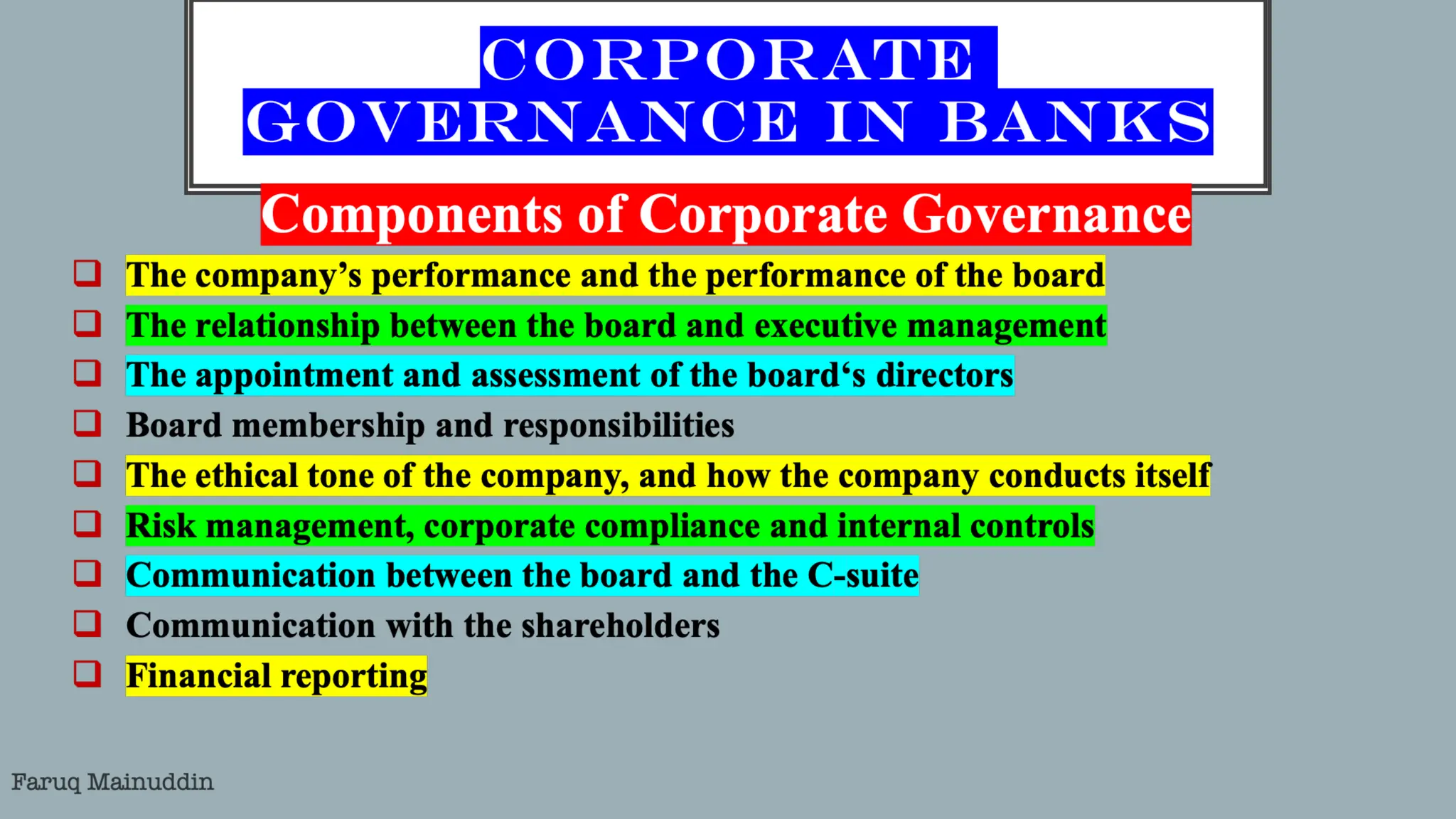 CORPORATE GOVERNANCE IN BANKS

Components of Corporate Governance

❑ The company’s performance and the performance of the board
❑ The relationship between the board and executive management
❑ The appointment and assessment of the board‘s directors
❑ Board membership and responsibilities
❑ The ethical tone of the company, and how the company conducts itself
❑ Risk management, corporate compliance and internal controls
❑ Communication between the board and the C-suite
❑ Communication with the shareholders
❑ Financial reporting

Faruq Mainuddin